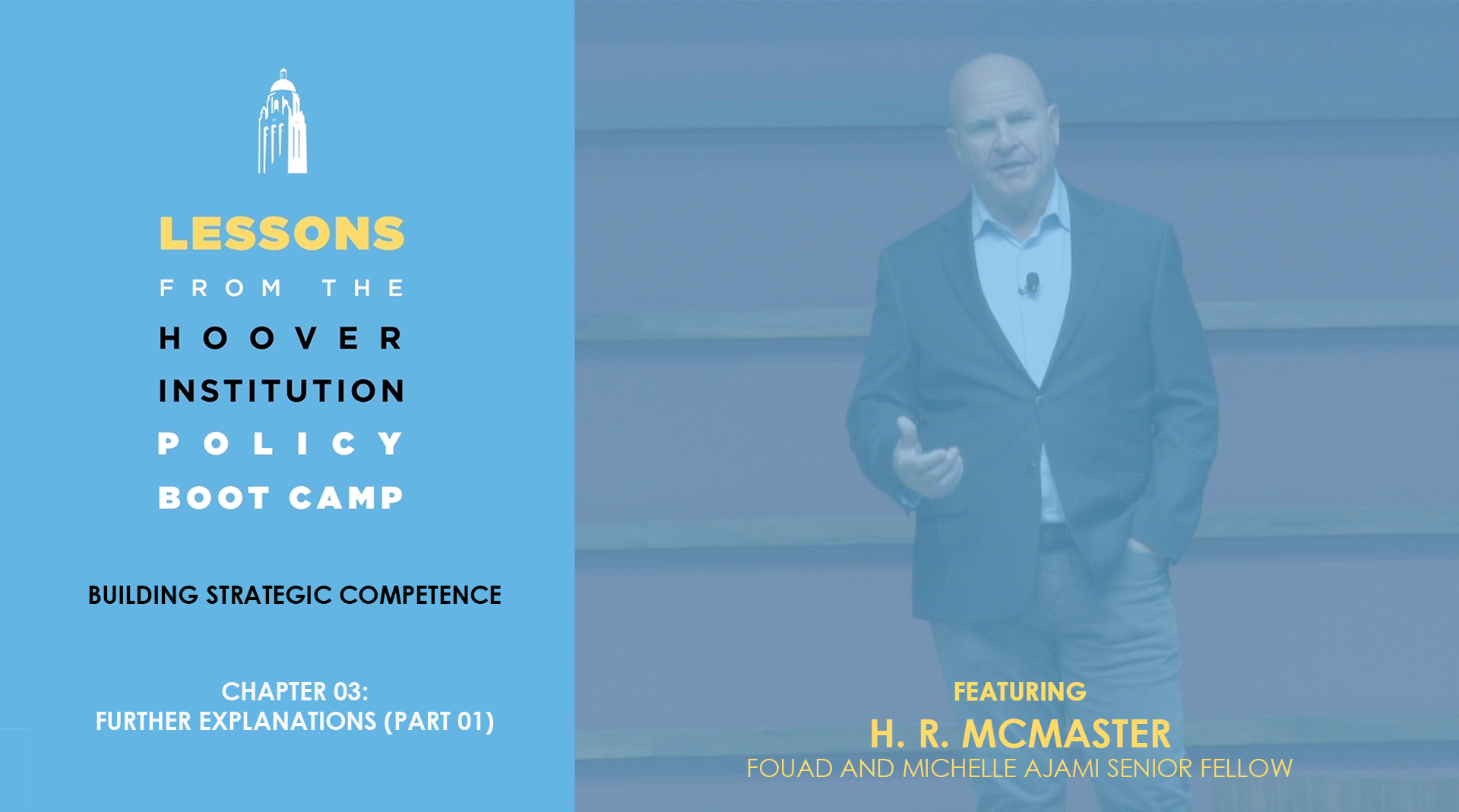 LESSONS
FROM THE
HOOVER
INSTITUTION
POLICY
BOOT CAMP

BUILDING STRATEGIC COMPETENCE

CHAPTER 03:
FURTHER EXPLANATIONS (PART 01)

FEATURING
H. R. MCMASTER
FOUAD AND MICHELLE AJAMI SENIOR FELLOW